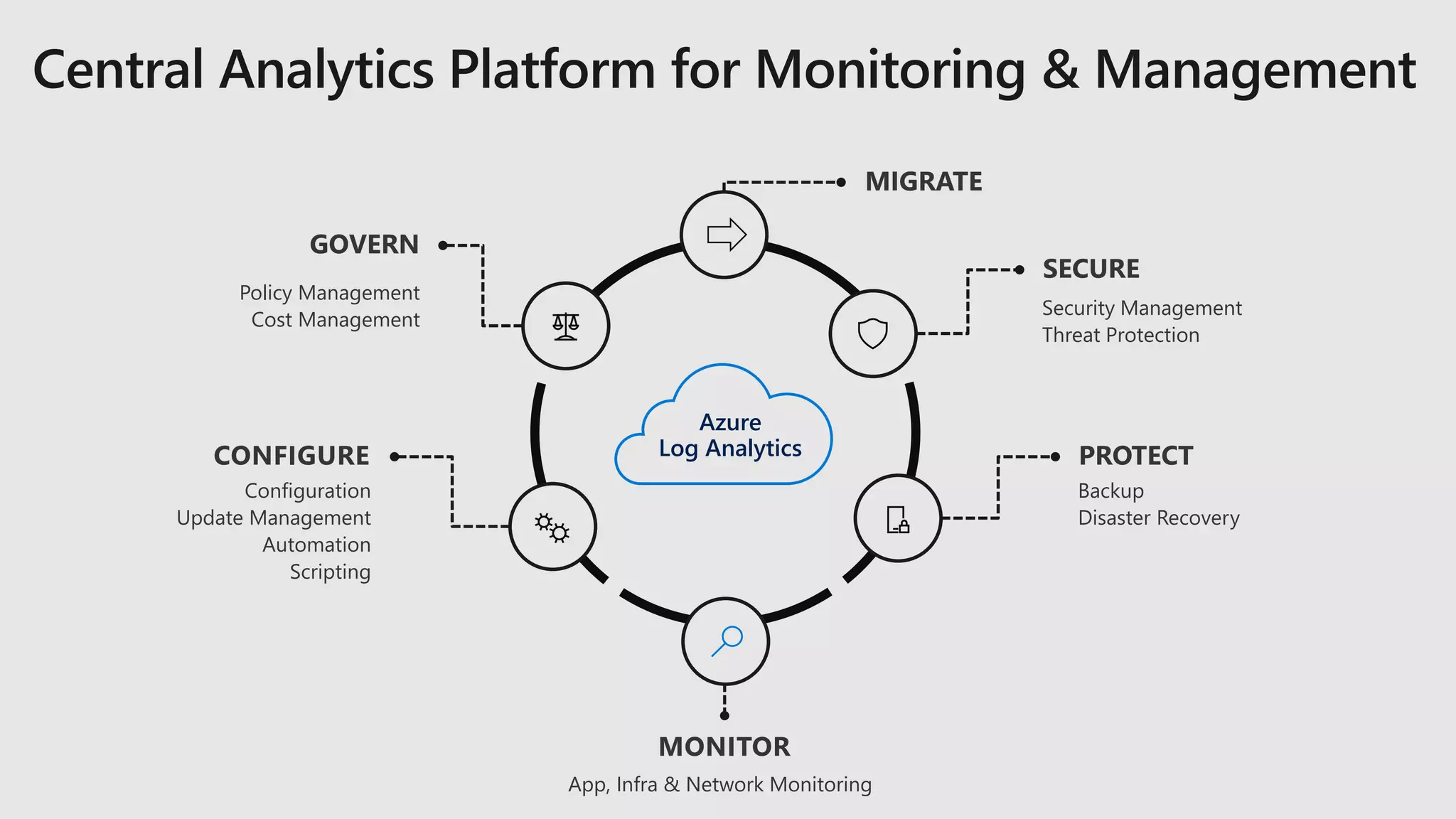 Central Analytics Platform for Monitoring & Management

MIGRATE

GOVERN

Policy Management
Cost Management

SECURE

Security Management
Threat Protection

Azure
Log Analytics

CONFIGURE

Configuration
Update Management
Automation
Scripting

PROTECT

Backup
Disaster Recovery

MONITOR

App, Infra & Network Monitoring